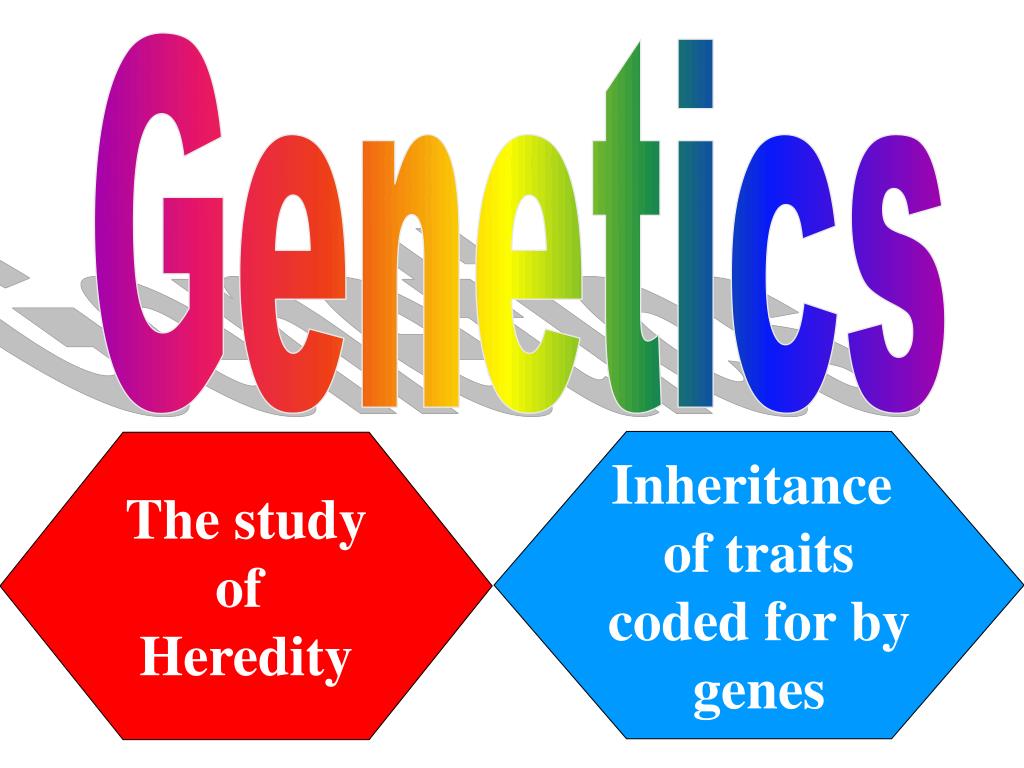 Genetics

The study of Heredity

Inheritance of traits coded for by genes